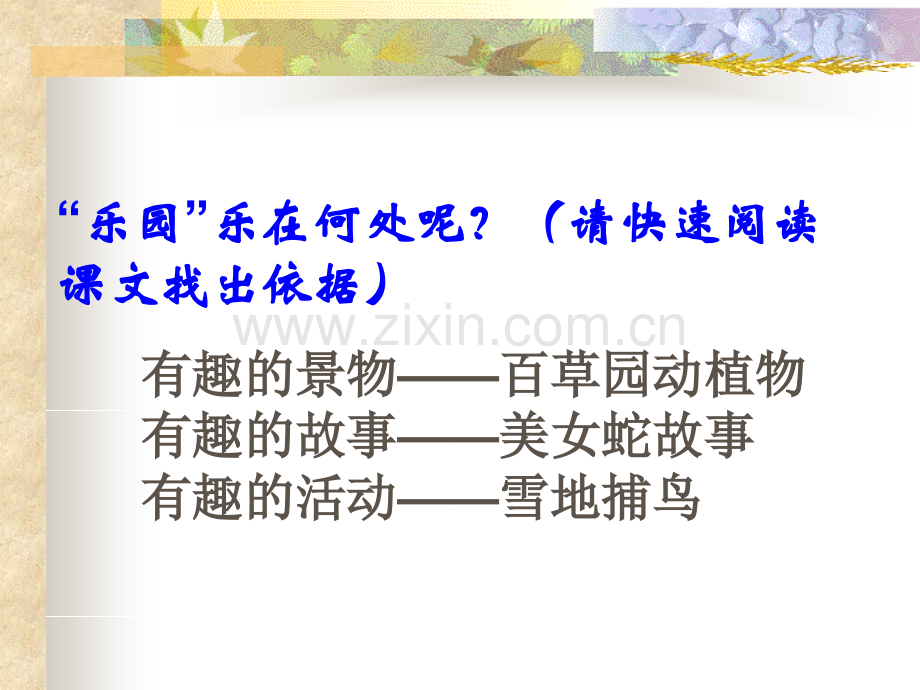 “乐园”乐在何处呢？（请快速阅读课文找出依据）

有趣的景物——百草园动植物
有趣的故事——美女蛇故事
有趣的活动——雪地捕鸟

www.zixin.com.cn